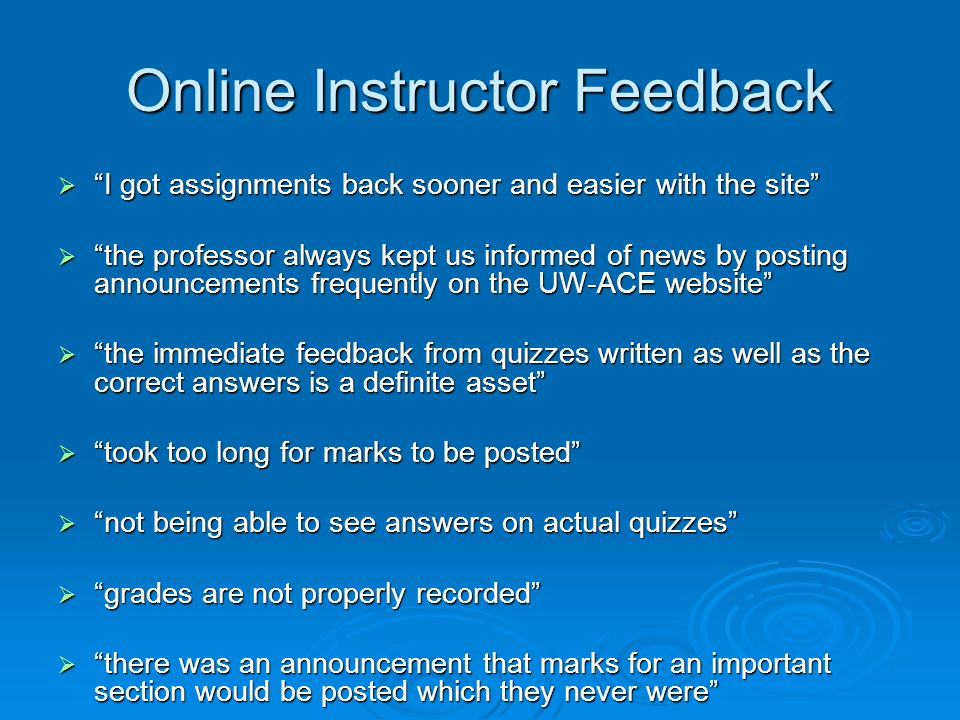 Online Instructor Feedback

➢ “I got assignments back sooner and easier with the site”

➢ “the professor always kept us informed of news by posting announcements frequently on the UW-ACE website”

➢ “the immediate feedback from quizzes written as well as the correct answers is a definite asset”

➢ “took too long for marks to be posted”

➢ “not being able to see answers on actual quizzes”

➢ “grades are not properly recorded”

➢ “there was an announcement that marks for an important section would be posted which they never were”